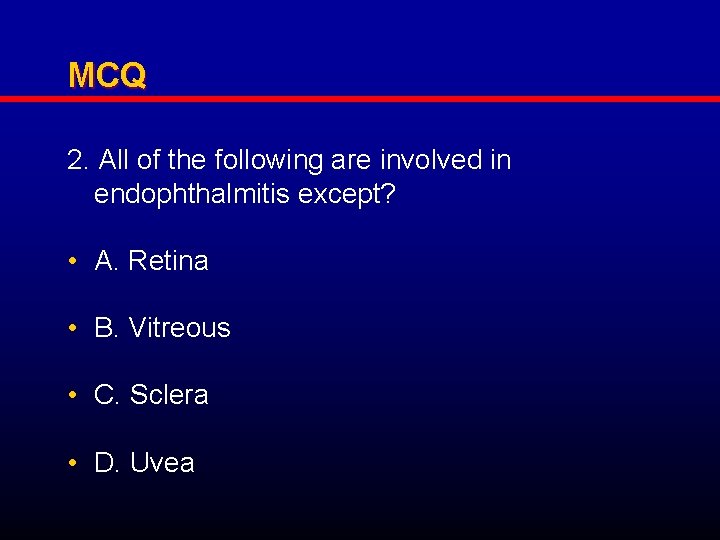 MCQ

2. All of the following are involved in endophthalmitis except?

• A. Retina

• B. Vitreous

• C. Sclera

• D. Uvea